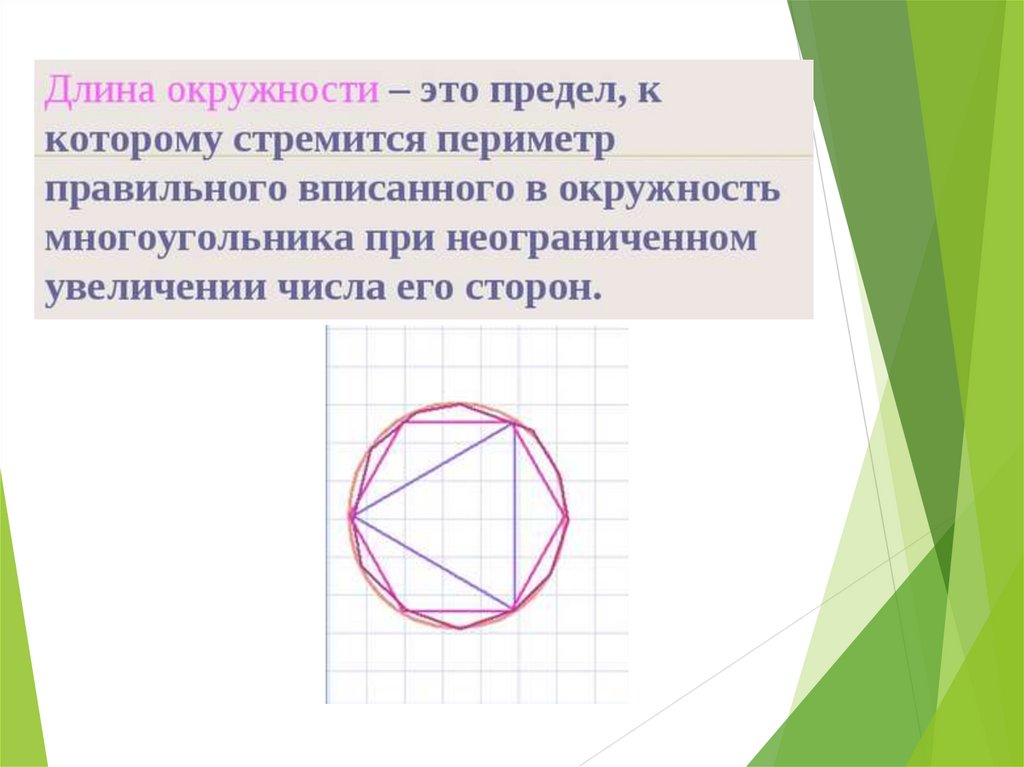 Длина окружности – это предел, к которому стремится периметр правильного вписанного в окружность многоугольника при неограниченном увеличении числа его сторон.